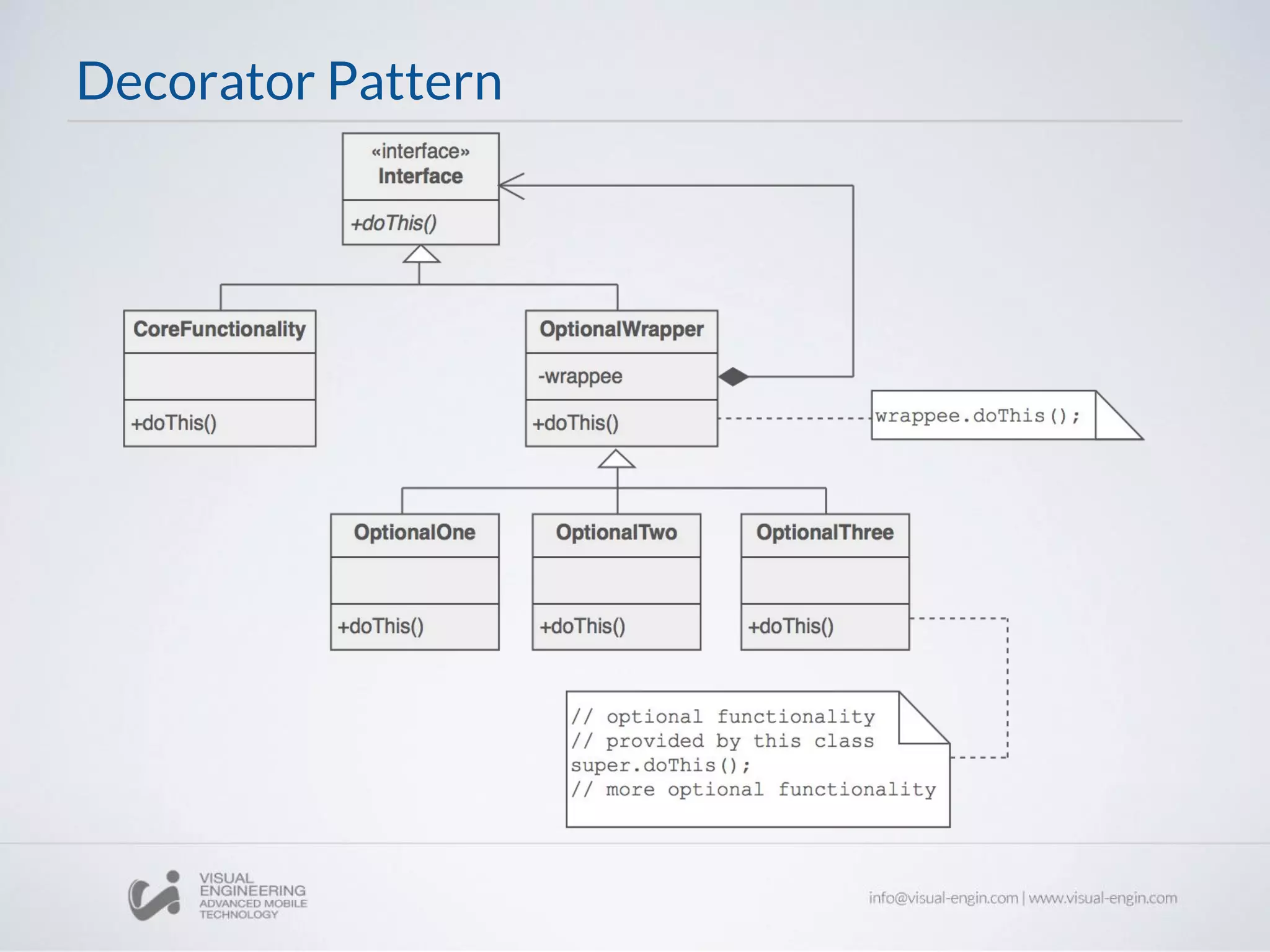 Decorator Pattern

«interface»
Interface

+doThis()

CoreFunctionality

+doThis()

OptionalWrapper

-wrappee

+doThis()

wrappee.doThis();

OptionalOne

+doThis()

OptionalTwo

+doThis()

OptionalThree

+doThis()

// optional functionality
// provided by this class
super.doThis();
// more optional functionality

VISUAL ENGINEERING ADVANCED MOBILE TECHNOLOGY

info@visual-engin.com | www.visual-engin.com